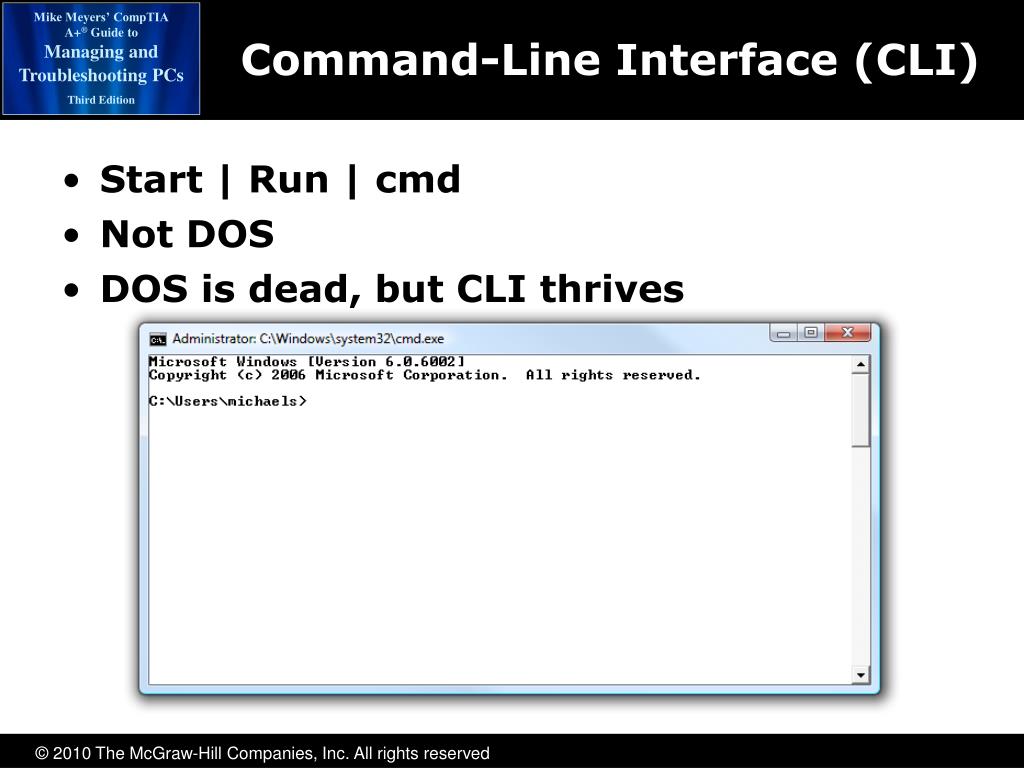 Mike Meyers' CompTIA A+® Guide to Managing and Troubleshooting PCs Third Edition

Command-Line Interface (CLI)

• Start | Run | cmd
• Not DOS
• DOS is dead, but CLI thrives

Administrator: C:\Windows\system32\cmd.exe

Microsoft Windows [Version 6.0.6002]
Copyright (c) 2006 Microsoft Corporation. All rights reserved.

C:\Users\michaels>

© 2010 The McGraw-Hill Companies, Inc. All rights reserved